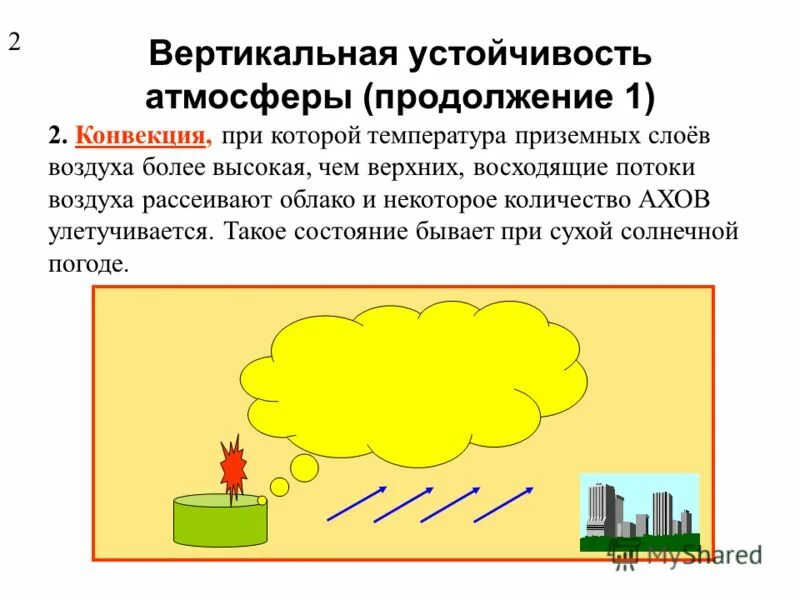 2

Вертикальная устойчивость атмосферы (продолжение 1)

2. Конвекция, при которой температура приземных слоёв воздуха более высокая, чем верхних, восходящие потоки воздуха рассеивают облако и некоторое количество АХОВ улетучивается. Такое состояние бывает при сухой солнечной погоде.

MyShared